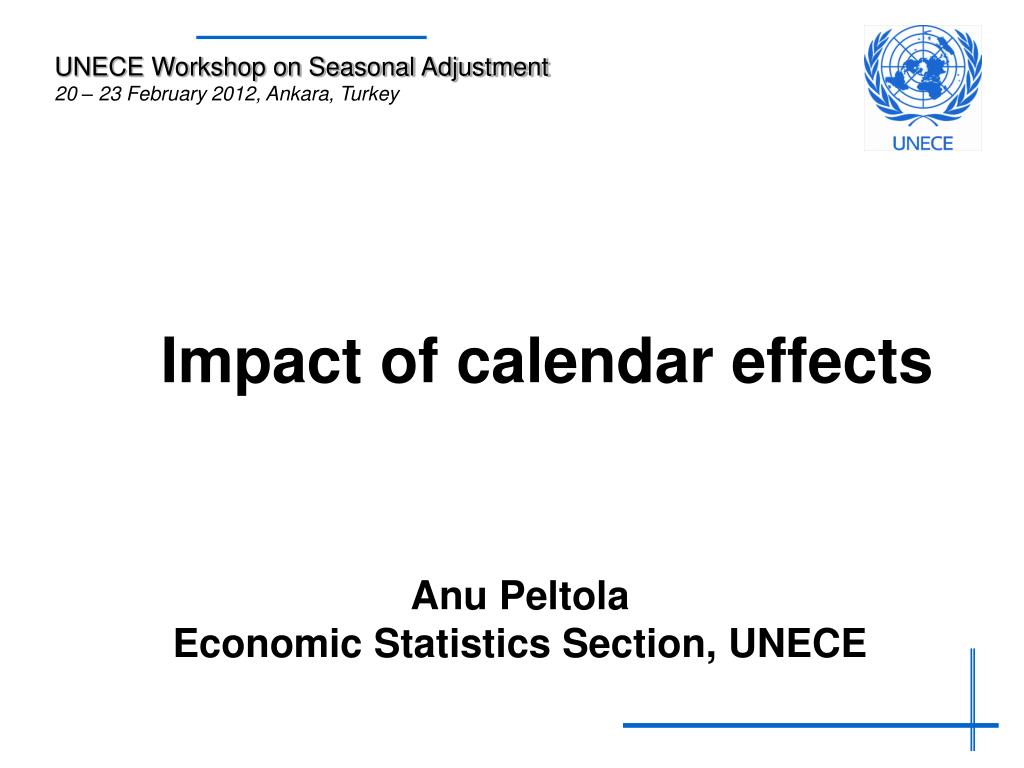 UNECE Workshop on Seasonal Adjustment
20 – 23 February 2012, Ankara, Turkey

UNECE

Impact of calendar effects

Anu Peltola
Economic Statistics Section, UNECE